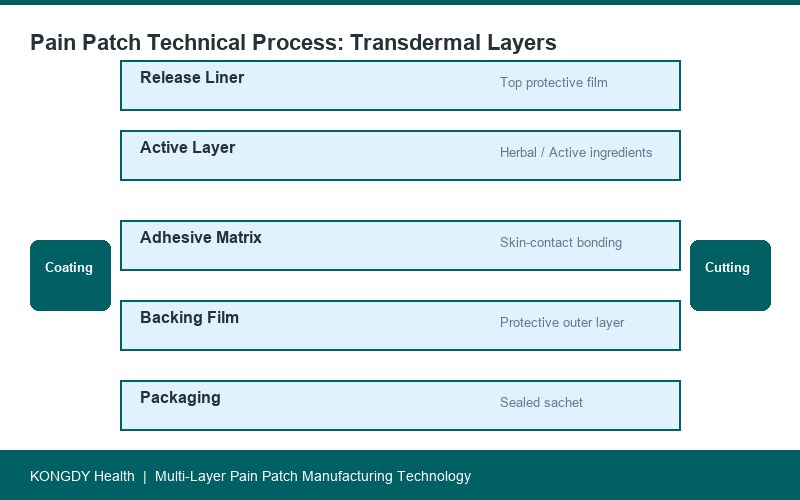 Pain Patch Technical Process: Transdermal Layers

Release Liner
Top protective film

Active Layer
Herbal / Active ingredients

Coating

Adhesive Matrix
Skin-contact bonding

Cutting

Backing Film
Protective outer layer

Packaging
Sealed sachet

KONGDY Health | Multi-Layer Pain Patch Manufacturing Technology